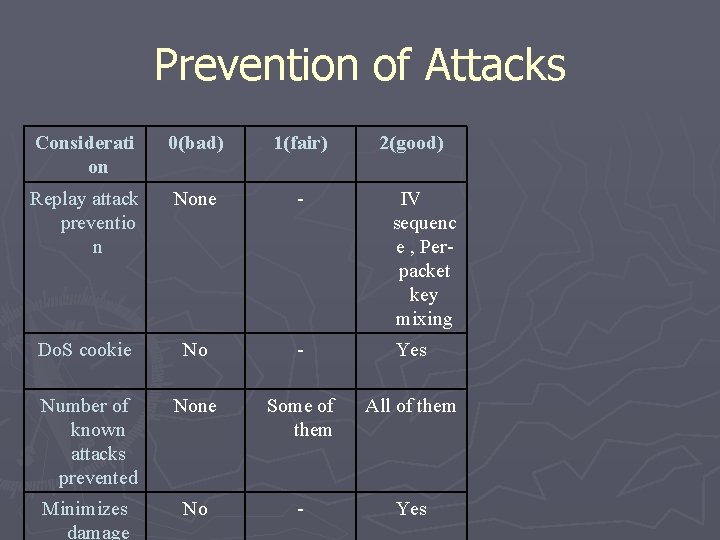 Prevention of Attacks

| Consideration | 0(bad) | 1(fair) | 2(good) |
|---|---|---|---|
| Replay attack prevention | None | - | IV sequence , Per-packet key mixing |
| DoS cookie | No | - | Yes |
| Number of known attacks prevented | None | Some of them | All of them |
| Minimizes damage | No | - | Yes |